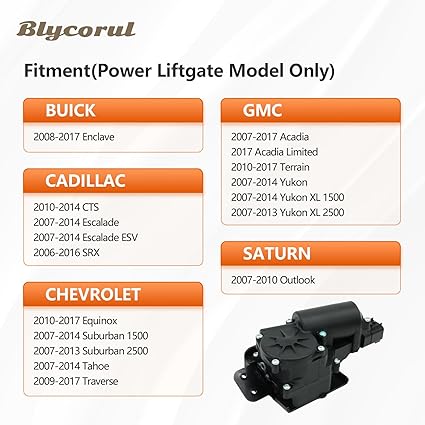 Blycorul

Fitment(Power Liftgate Model Only)

BUICK

2008-2017 Enclave

CADILLAC

2010-2014 CTS
2007-2014 Escalade
2007-2014 Escalade ESV
2006-2016 SRX

CHEVROLET

2010-2017 Equinox
2007-2014 Suburban 1500
2007-2013 Suburban 2500
2007-2014 Tahoe
2009-2017 Traverse

GMC

2007-2017 Acadia
2017 Acadia Limited
2010-2017 Terrain
2007-2014 Yukon
2007-2014 Yukon XL 1500
2007-2013 Yukon XL 2500

SATURN

2007-2010 Outlook